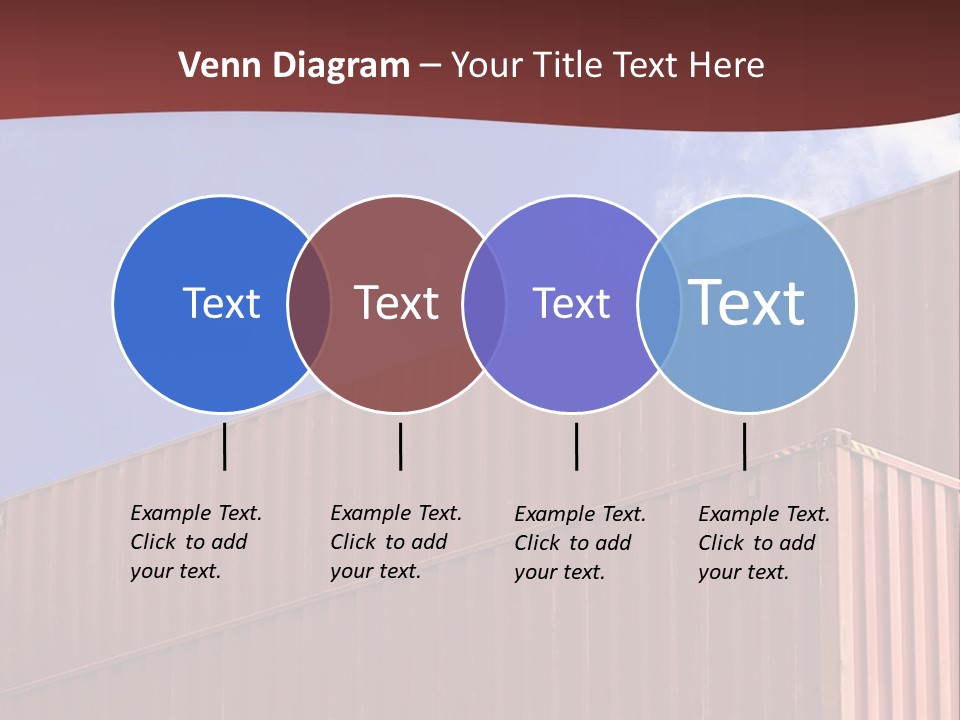 Venn Diagram – Your Title Text Here

Text

Text

Text

Text

Example Text. Click to add your text.

Example Text. Click to add your text.

Example Text. Click to add your text.

Example Text. Click to add your text.